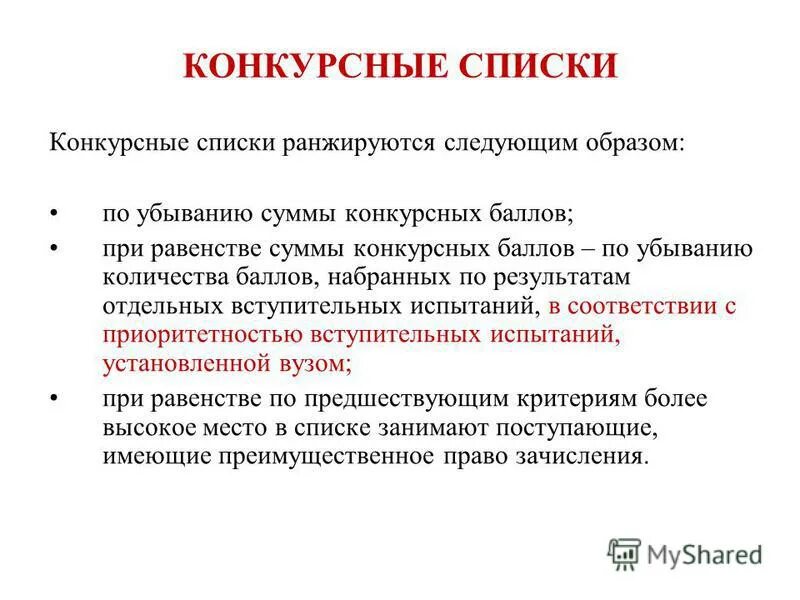 КОНКУРСНЫЕ СПИСКИ

Конкурсные списки ранжируются следующим образом:

• по убыванию суммы конкурсных баллов;
• при равенстве суммы конкурсных баллов – по убыванию количества баллов, набранных по результатам отдельных вступительных испытаний, в соответствии с приоритетностью вступительных испытаний, установленной вузом;
• при равенстве по предшествующим критериям более высокое место в списке занимают поступающие, имеющие преимущественное право зачисления.

MyShared